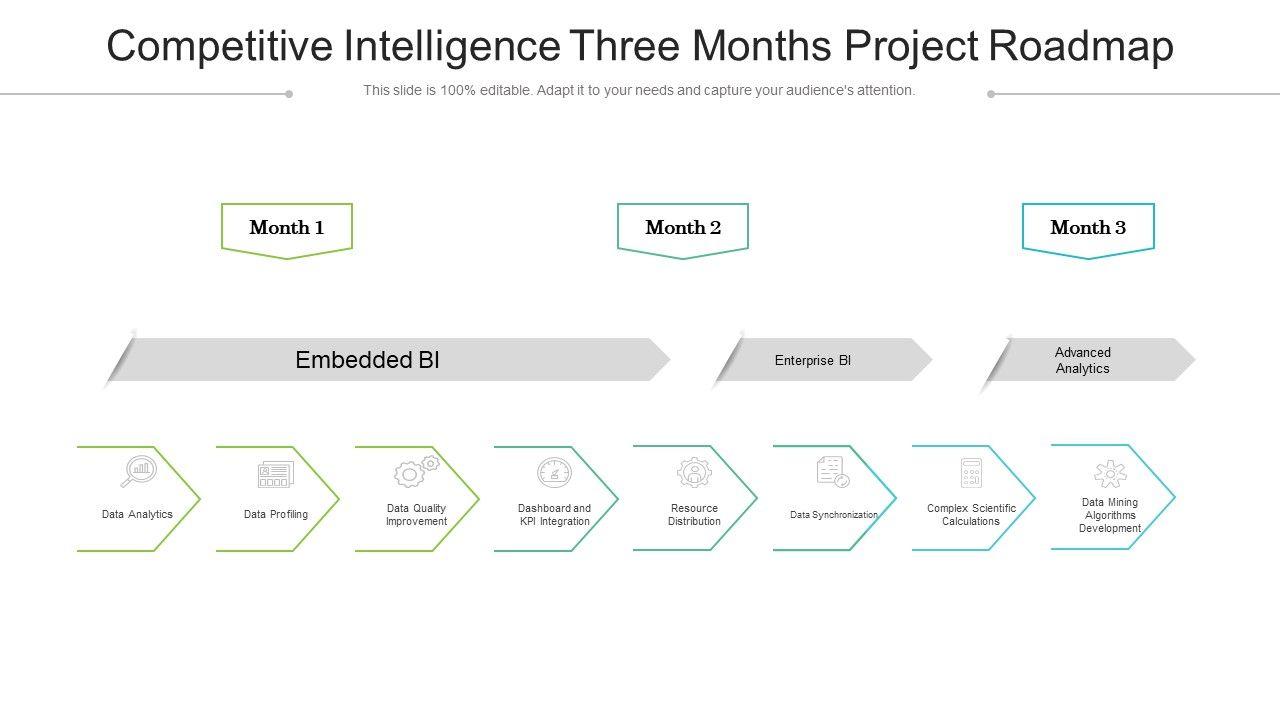 Competitive Intelligence Three Months Project Roadmap

This slide is 100% editable. Adapt it to your needs and capture your audience's attention.

Month 1

Month 2

Month 3

Embedded BI

Enterprise BI

Advanced Analytics

Data Analytics

Data Profiling

Data Quality Improvement

Dashboard and KPI Integration

Resource Distribution

Data Synchronization

Complex Scientific Calculations

Data Mining Algorithms Development